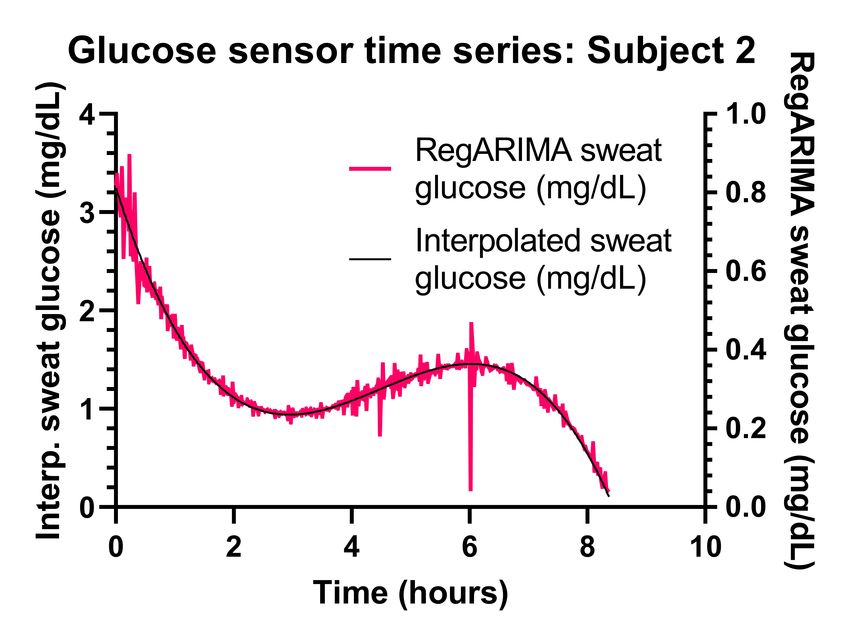 Glucose sensor time series: Subject 2

Interp. sweat glucose (mg/dL)

4
3
2
1
0

RegARIMA sweat glucose (mg/dL)

Interpolated sweat glucose (mg/dL)

RegARIMA sweat glucose (mg/dL)

1.0
0.8
0.6
0.4
0.2
0.0

0
2
4
6
8
10

Time (hours)